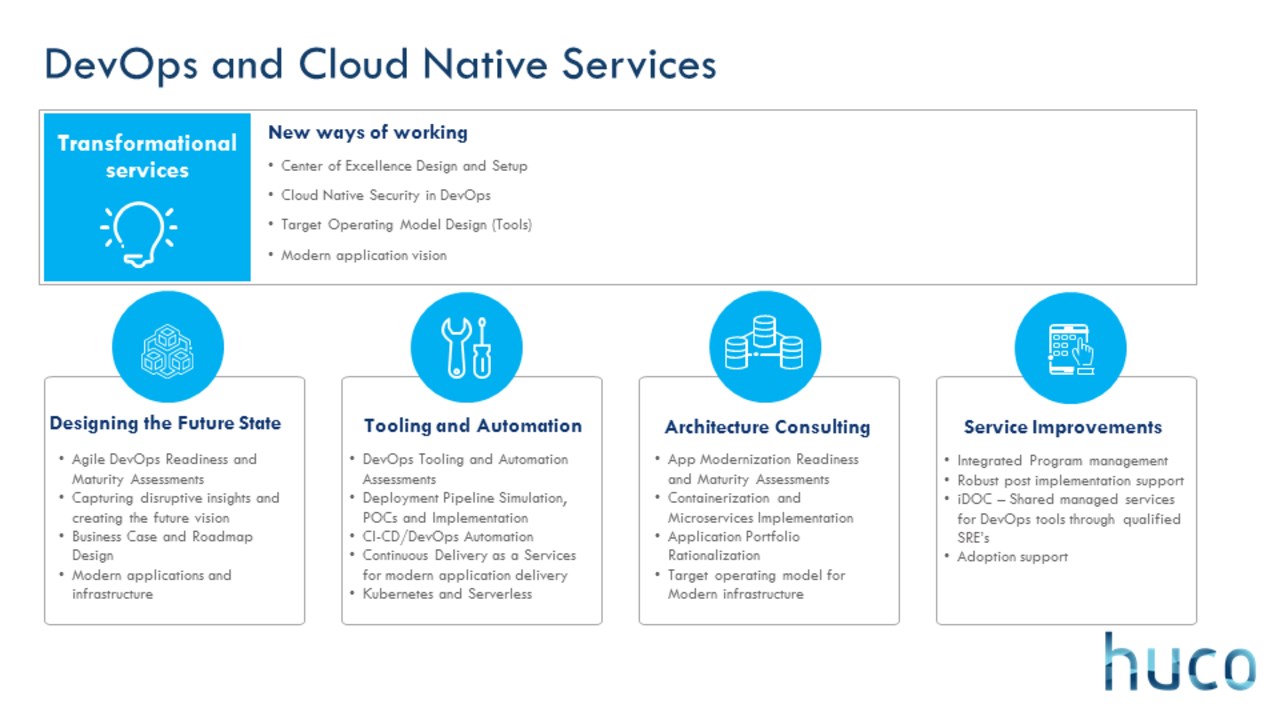 DevOps and Cloud Native Services

Transformational services

New ways of working
• Center of Excellence Design and Setup
• Cloud Native Security in DevOps
• Target Operating Model Design (Tools)
• Modern application vision

Designing the Future State
• Agile DevOps Readiness and Maturity Assessments
• Capturing disruptive insights and creating the future vision
• Business Case and Roadmap Design
• Modern applications and infrastructure

Tooling and Automation
• DevOps Tooling and Automation Assessments
• Deployment Pipeline Simulation, POCs and Implementation
• CI-CD/DevOps Automation
• Continuous Delivery as a Services for modern application delivery
• Kubernetes and Serverless

Architecture Consulting
• App Modernization Readiness and Maturity Assessments
• Containerization and Microservices Implementation
• Application Portfolio Rationalization
• Target operating model for Modern infrastructure

Service Improvements
• Integrated Program management
• Robust post implementation support
• iDOC – Shared managed services for DevOps tools through qualified SRE's
• Adoption support

huco